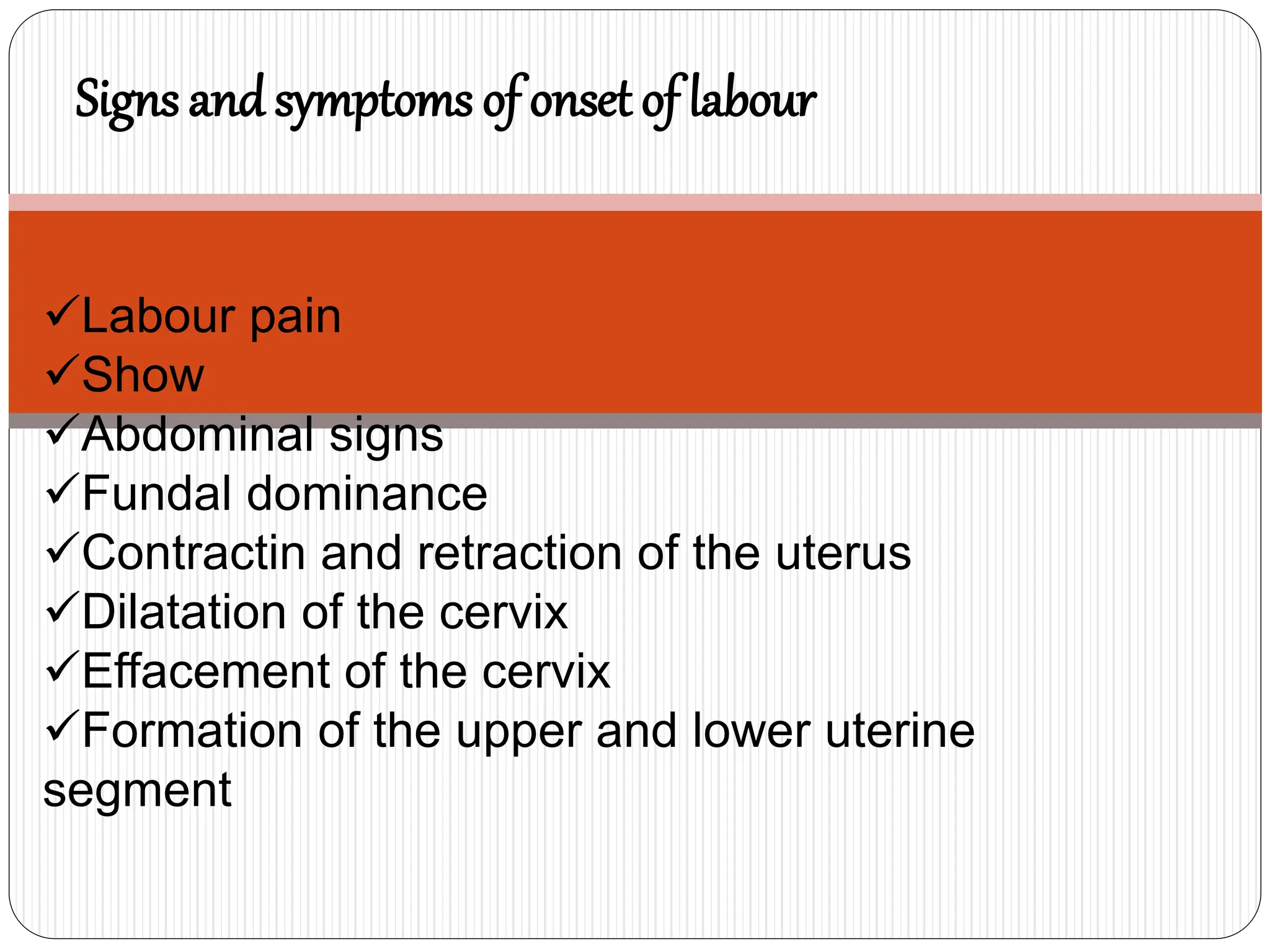 Signs and symptoms of onset of labour

✓Labour pain
✓Show
✓Abdominal signs
✓Fundal dominance
✓Contractin and retraction of the uterus
✓Dilatation of the cervix
✓Effacement of the cervix
✓Formation of the upper and lower uterine segment